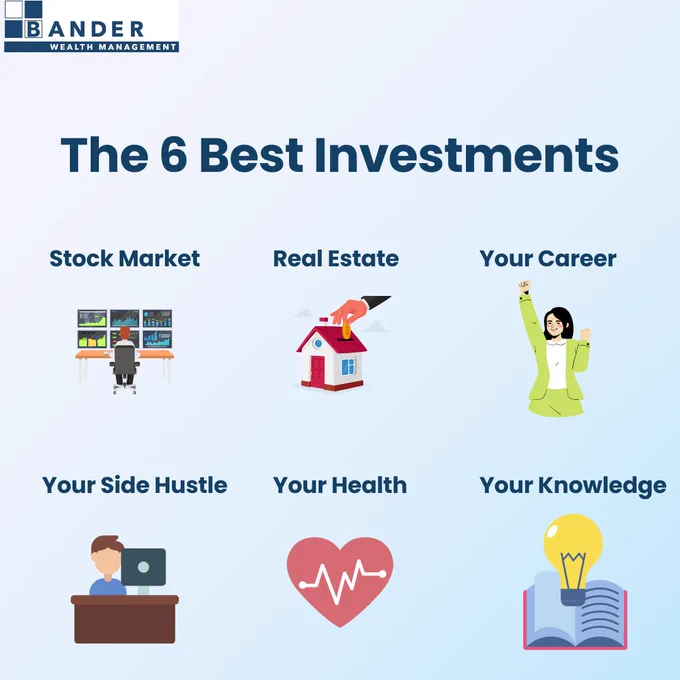 BANDER
WEALTH MANAGEMENT

The 6 Best Investments

Stock Market

Real Estate

Your Career

Your Side Hustle

Your Health

Your Knowledge